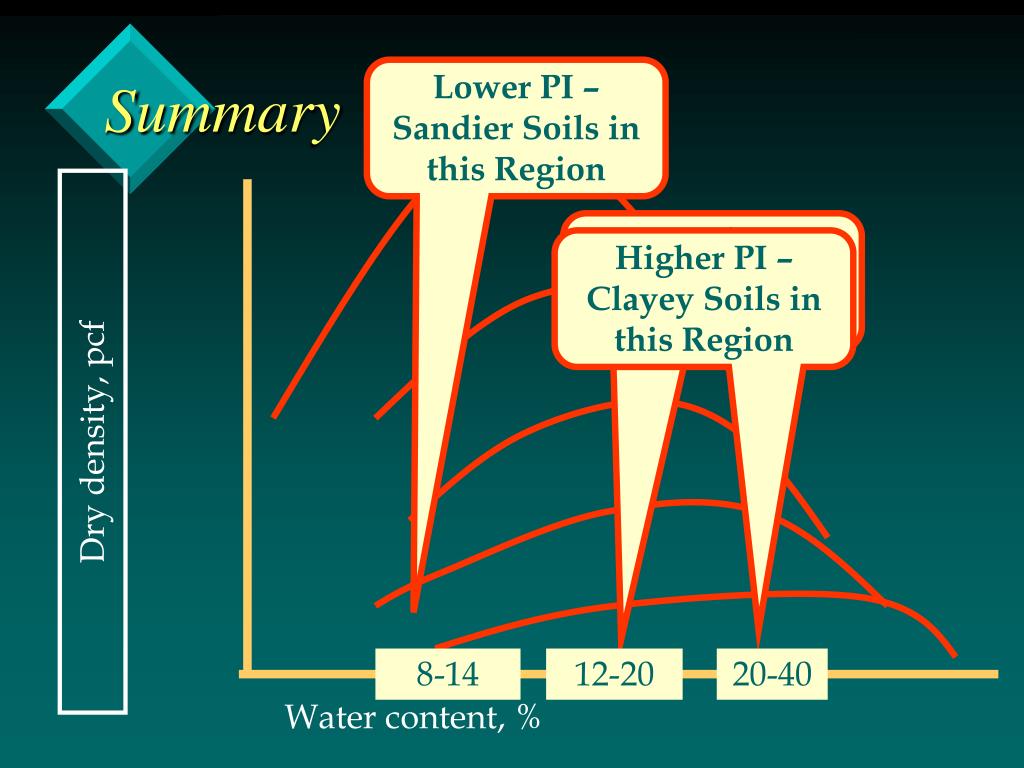 Summary

Lower PI – Sandier Soils in this Region

Higher PI – Clayey Soils in this Region

Dry density, pcf

8-14

12-20

20-40

Water content, %